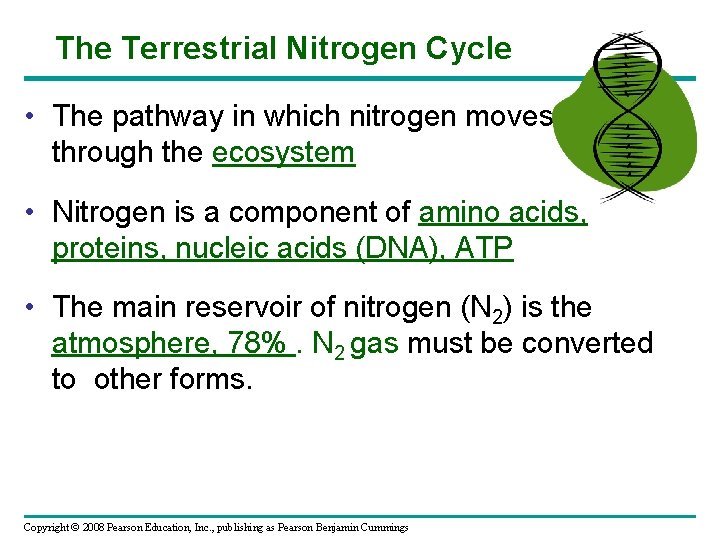 The Terrestrial Nitrogen Cycle

• The pathway in which nitrogen moves through the ecosystem

• Nitrogen is a component of amino acids, proteins, nucleic acids (DNA), ATP

• The main reservoir of nitrogen ($N_2$) is the atmosphere, 78% . $N_2$ gas must be converted to other forms.

Copyright © 2008 Pearson Education, Inc., publishing as Pearson Benjamin Cummings